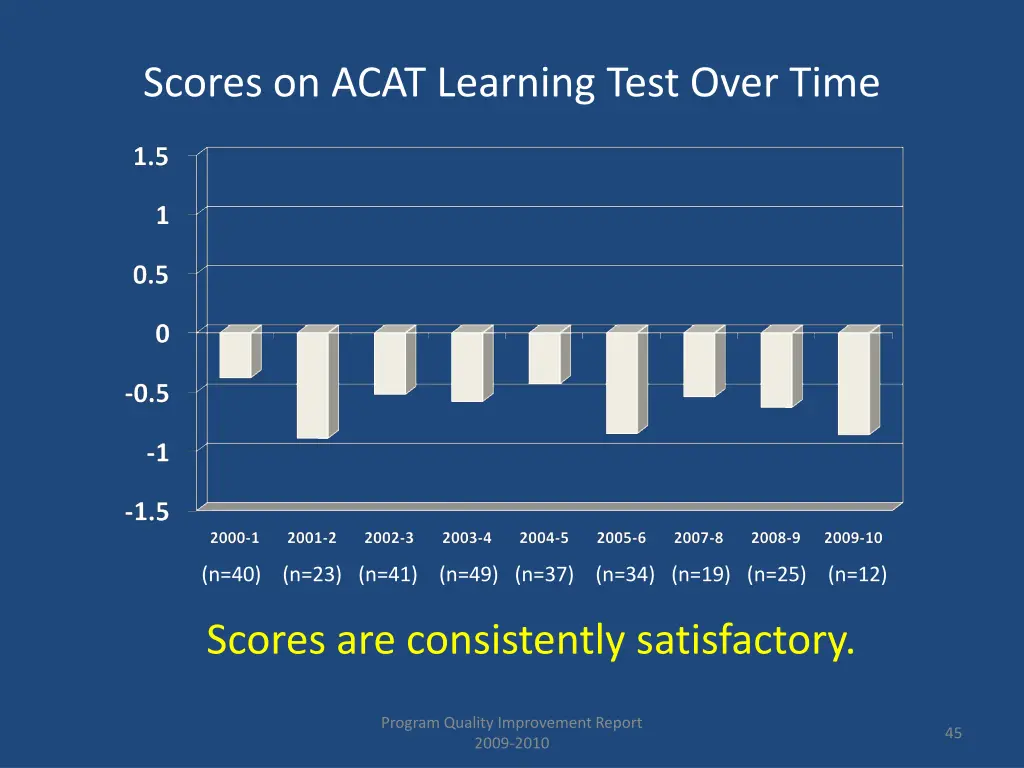 Scores on ACAT Learning Test Over Time

1.5
1
0.5
0
-0.5
-1
-1.5

2000-1 2001-2 2002-3 2003-4 2004-5 2005-6 2007-8 2008-9 2009-10

(n=40) (n=23) (n=41) (n=49) (n=37) (n=34) (n=19) (n=25) (n=12)

Scores are consistently satisfactory.

Program Quality Improvement Report
2009-2010

45